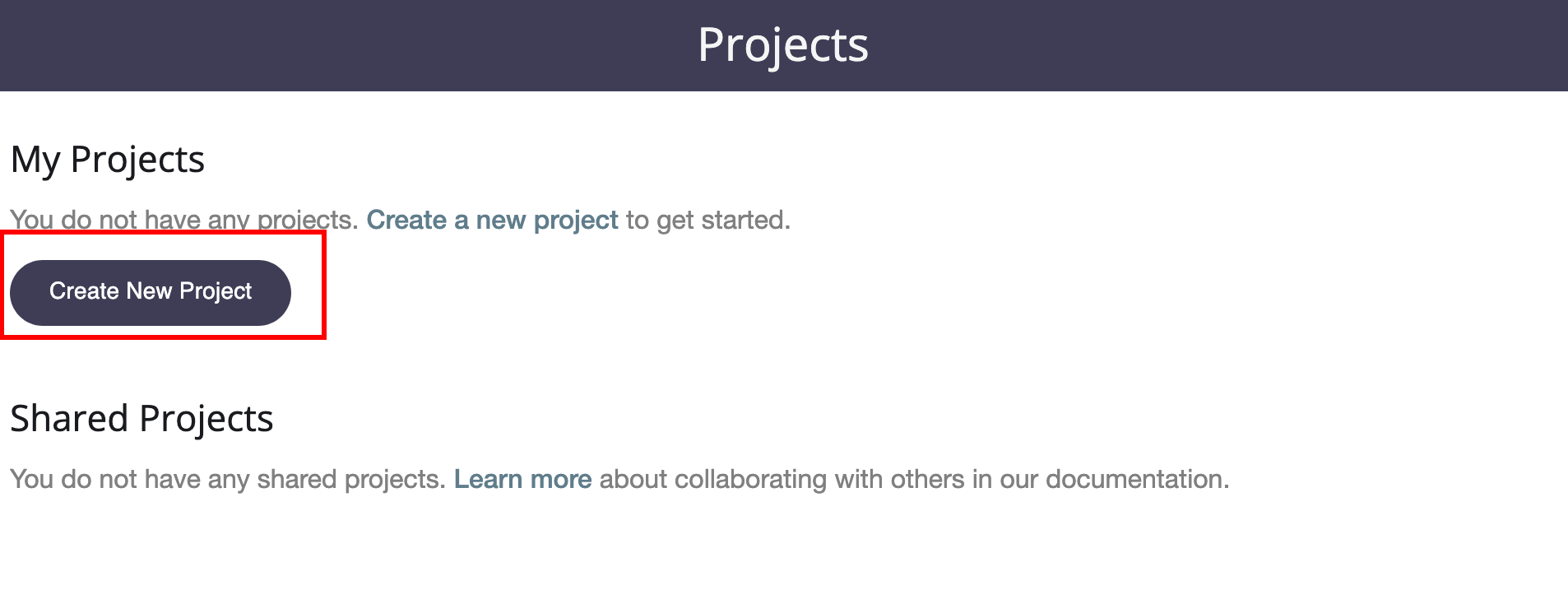 Projects

My Projects

You do not have any projects. Create a new project to get started.

Create New Project

Shared Projects

You do not have any shared projects. Learn more about collaborating with others in our documentation.